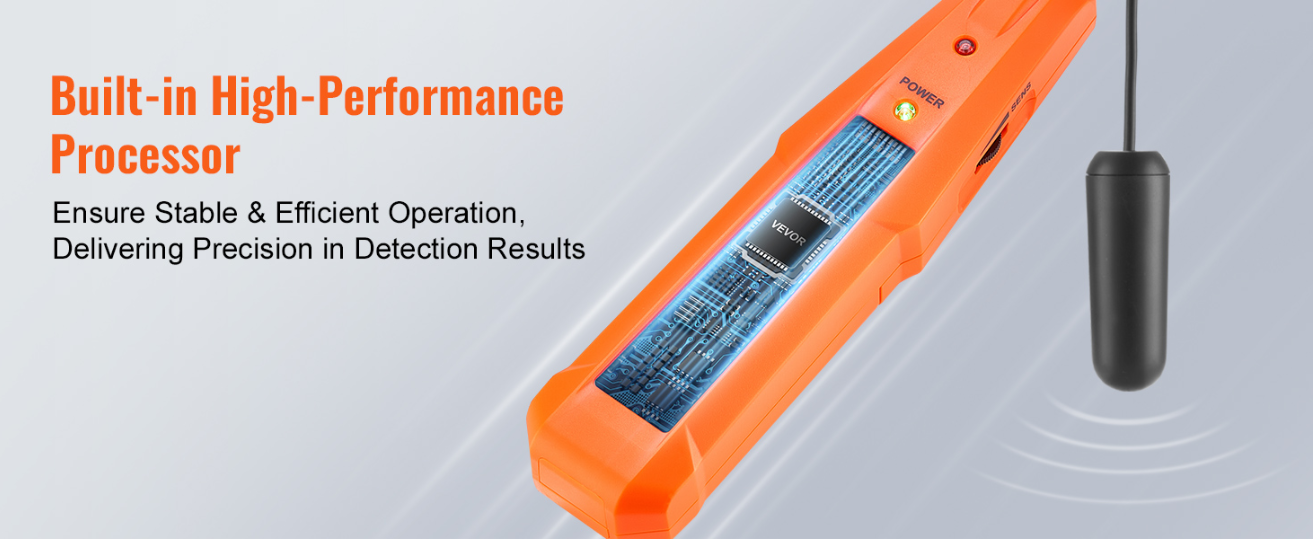 Built-in High-Performance Processor

Ensure Stable & Efficient Operation, Delivering Precision in Detection Results

POWER

SENS

VEVOR